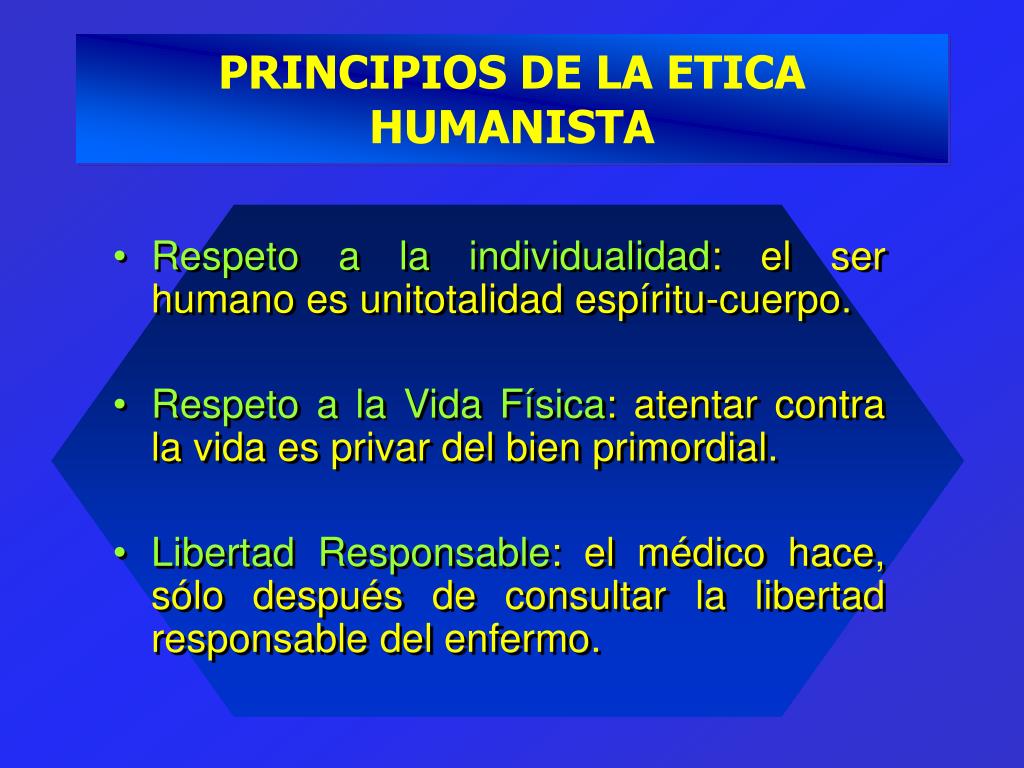 PRINCIPIOS DE LA ETICA HUMANISTA

• Respeto a la individualidad: el ser humano es unitotalidad espíritu-cuerpo.

• Respeto a la Vida Física: atentar contra la vida es privar del bien primordial.

• Libertad Responsable: el médico hace, sólo después de consultar la libertad responsable del enfermo.